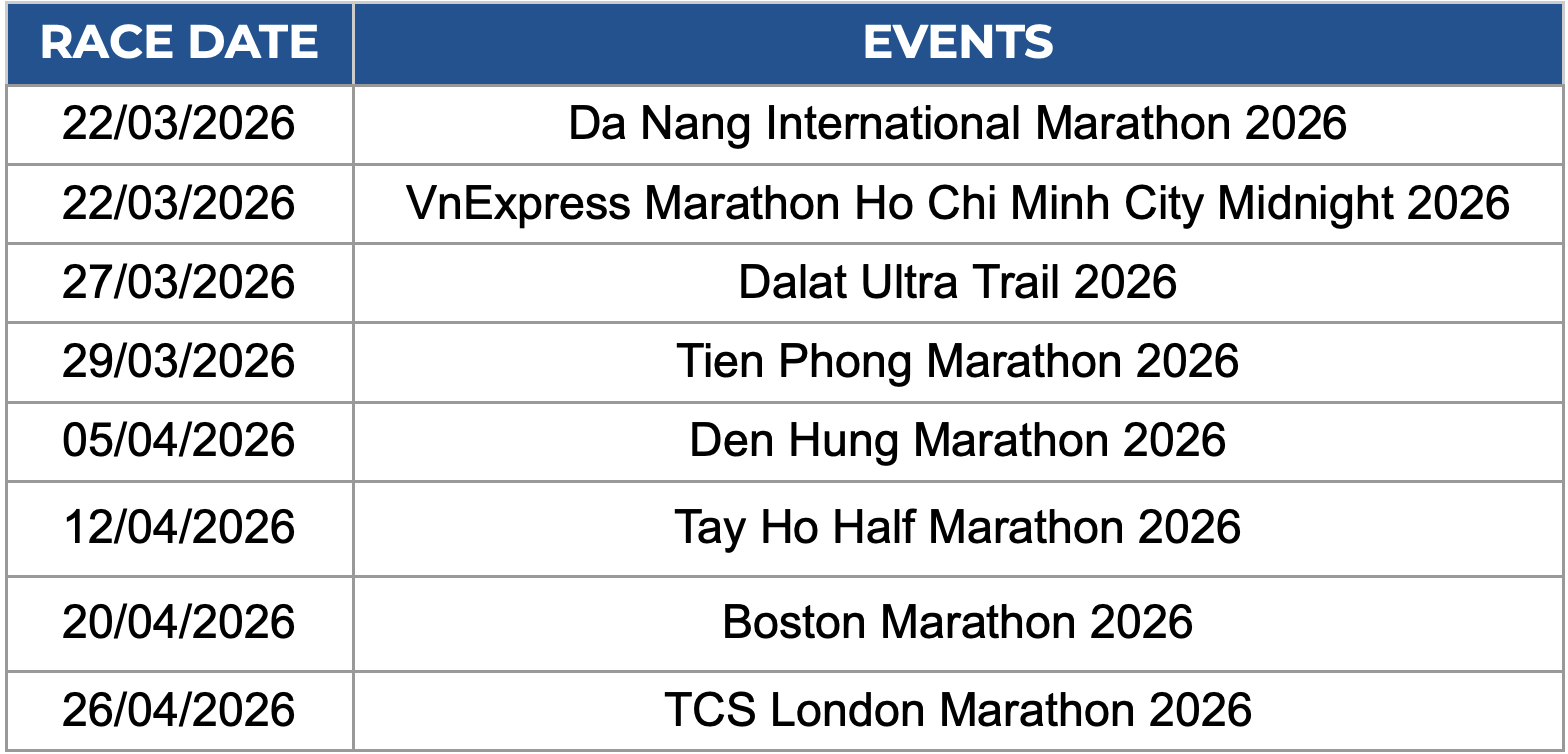 | RACE DATE | EVENTS |
|---|---|
| 22/03/2026 | Da Nang International Marathon 2026 |
| 22/03/2026 | VnExpress Marathon Ho Chi Minh City Midnight 2026 |
| 27/03/2026 | Dalat Ultra Trail 2026 |
| 29/03/2026 | Tien Phong Marathon 2026 |
| 05/04/2026 | Den Hung Marathon 2026 |
| 12/04/2026 | Tay Ho Half Marathon 2026 |
| 20/04/2026 | Boston Marathon 2026 |
| 26/04/2026 | TCS London Marathon 2026 |